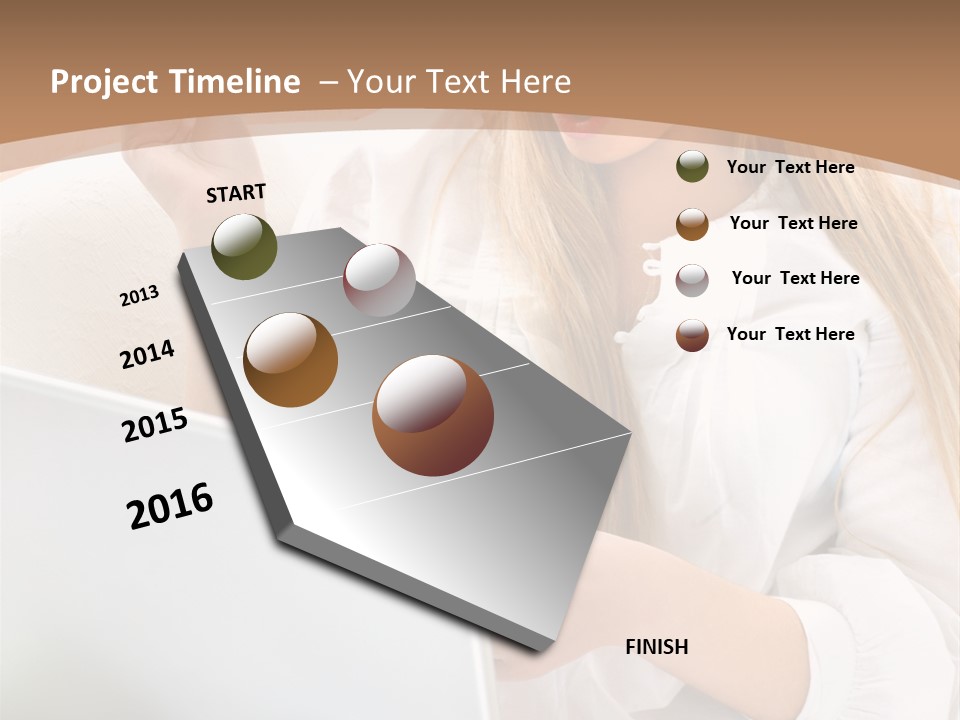 Project Timeline – Your Text Here

START

2013

2014

2015

2016

FINISH

Your Text Here

Your Text Here

Your Text Here

Your Text Here